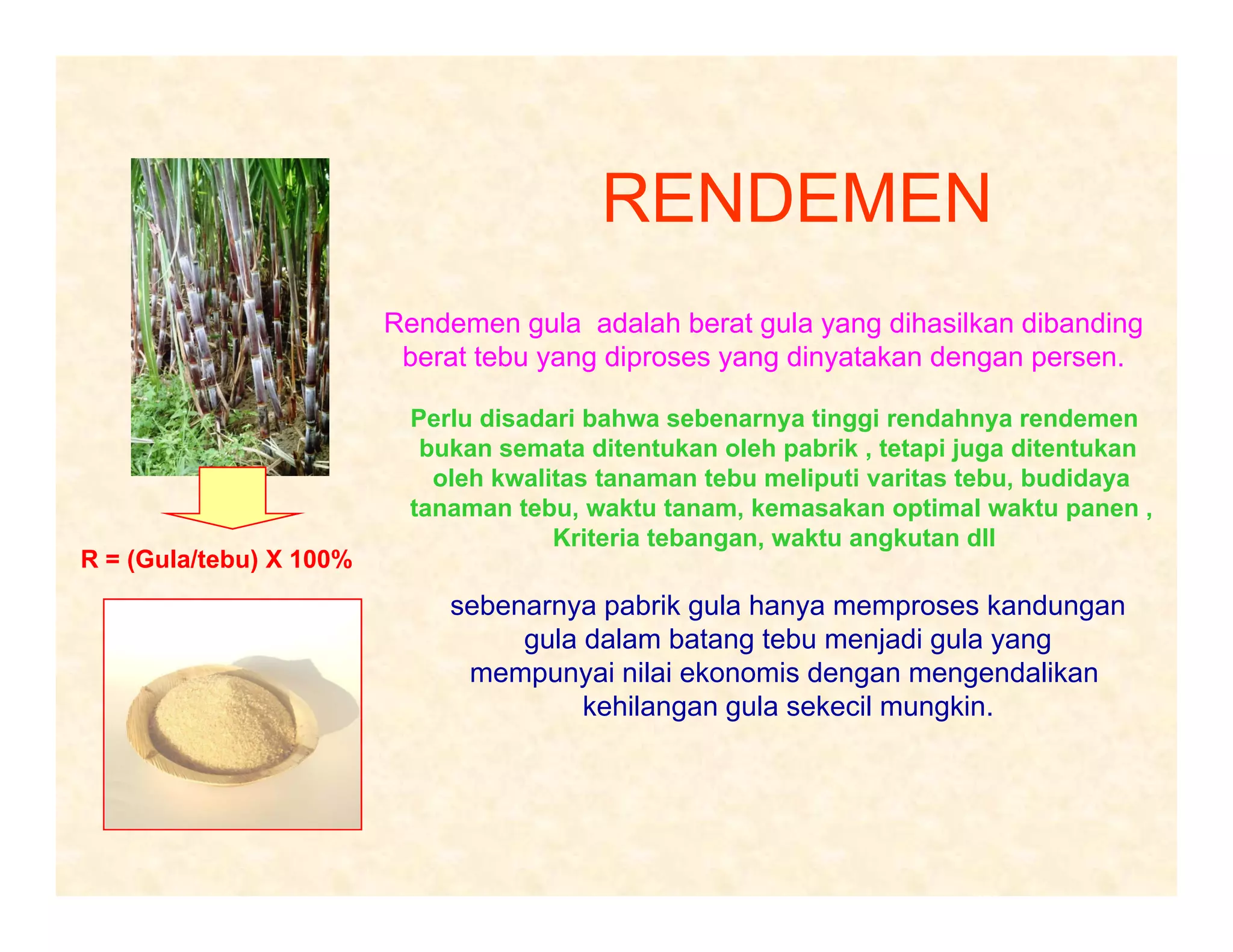 RENDEMEN

Rendemen gula adalah berat gula yang dihasilkan dibanding berat tebu yang diproses yang dinyatakan dengan persen.

Perlu disadari bahwa sebenarnya tinggi rendahnya rendemen bukan semata ditentukan oleh pabrik , tetapi juga ditentukan oleh kwalitas tanaman tebu meliputi varitas tebu, budidaya tanaman tebu, waktu tanam, kemasakan optimal waktu panen , Kriteria tebangan, waktu angkutan dll

R = (Gula/tebu) X 100%

sebenarnya pabrik gula hanya memproses kandungan gula dalam batang tebu menjadi gula yang mempunyai nilai ekonomis dengan mengendalikan kehilangan gula sekecil mungkin.